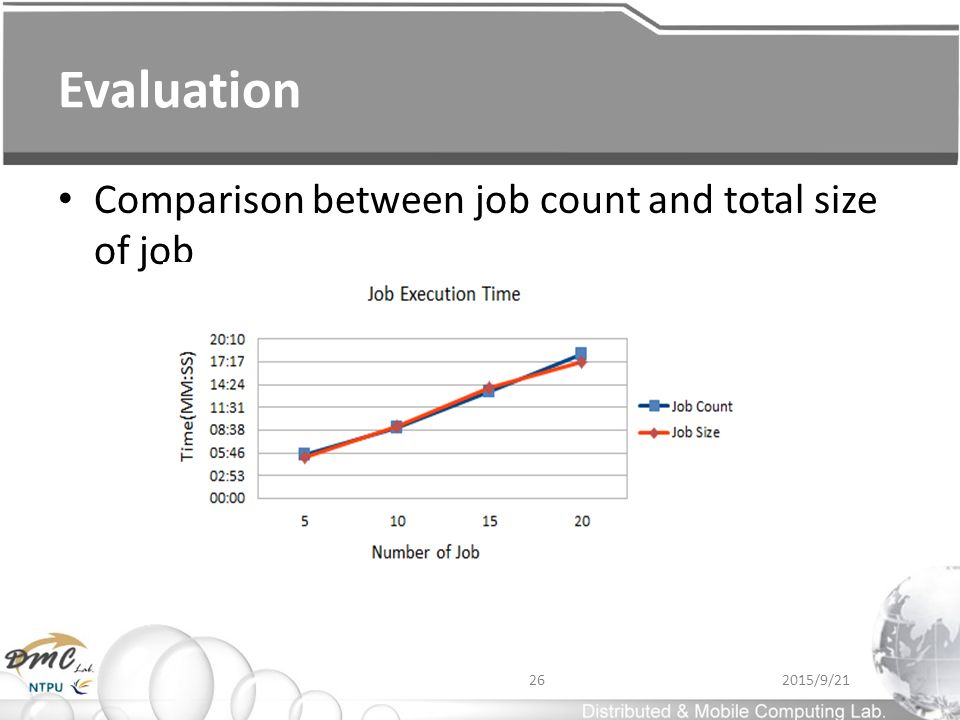 Evaluation

• Comparison between job count and total size of job

Job Execution Time

Time(MM:SS)

20:10
17:17
14:24
11:31
08:38
05:46
02:53
00:00

5 10 15 20

Number of Job

Job Count
Job Size

DMC Lab.
NTPU

26

2015/9/21

Distributed & Mobile Computing Lab.